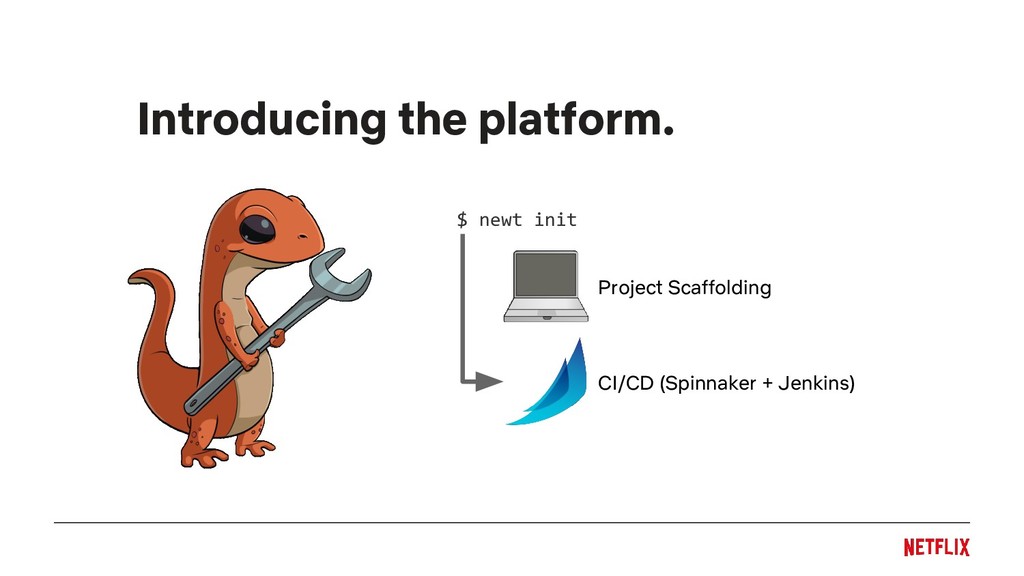 Introducing the platform.

$ newt init

Project Scaffolding

CI/CD (Spinnaker + Jenkins)

NETFLIX